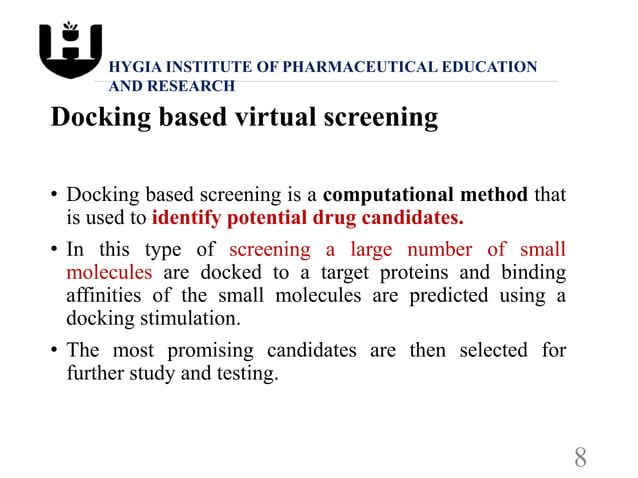 HYGIA INSTITUTE OF PHARMACEUTICAL EDUCATION AND RESEARCH

Docking based virtual screening

• Docking based screening is a computational method that is used to identify potential drug candidates.

• In this type of screening a large number of small molecules are docked to a target proteins and binding affinities of the small molecules are predicted using a docking stimulation.

• The most promising candidates are then selected for further study and testing.

8